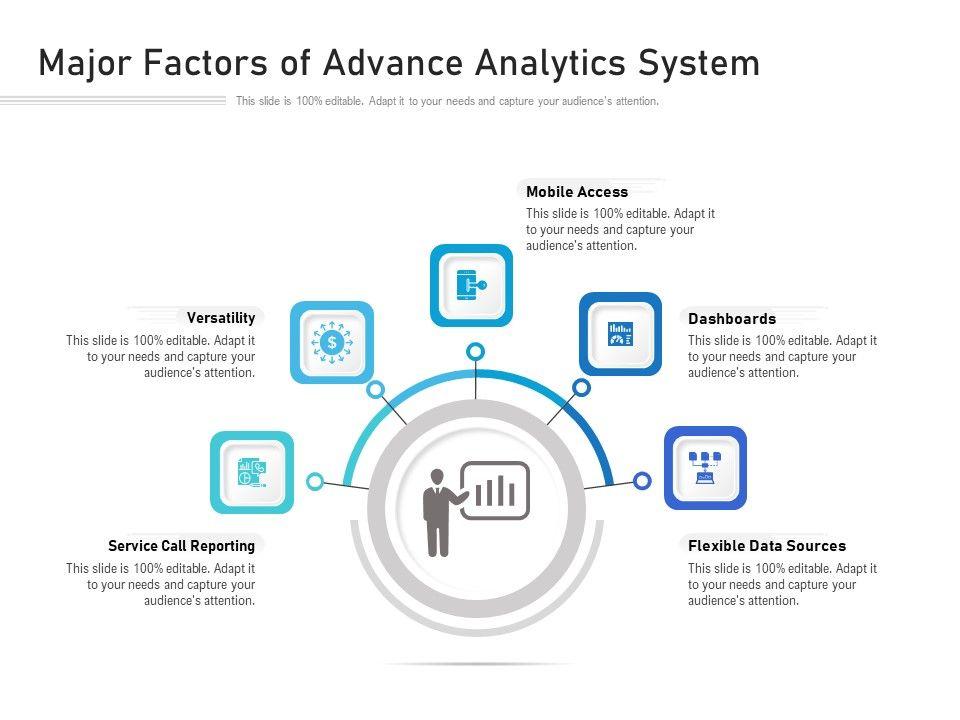 Major Factors of Advance Analytics System

This slide is 100% editable. Adapt it to your needs and capture your audience's attention.

Mobile Access
This slide is 100% editable. Adapt it to your needs and capture your audience's attention.

Versatility
This slide is 100% editable. Adapt it to your needs and capture your audience's attention.

Dashboards
This slide is 100% editable. Adapt it to your needs and capture your audience's attention.

Service Call Reporting
This slide is 100% editable. Adapt it to your needs and capture your audience's attention.

Flexible Data Sources
This slide is 100% editable. Adapt it to your needs and capture your audience's attention.